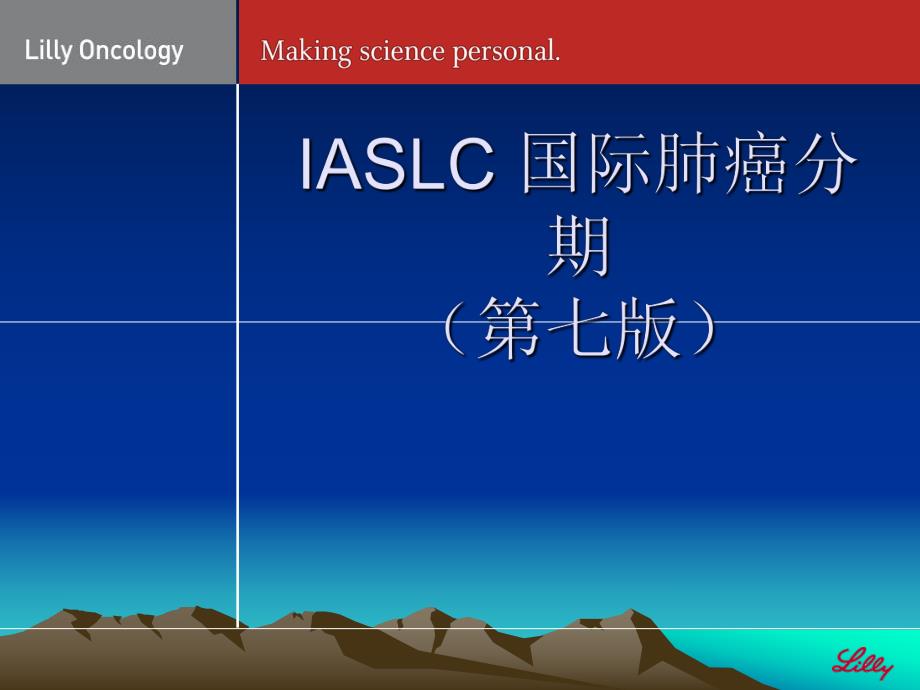 Lilly Oncology

Making science personal.

IASLC 国际肺癌分期
（第七版）

Lilly